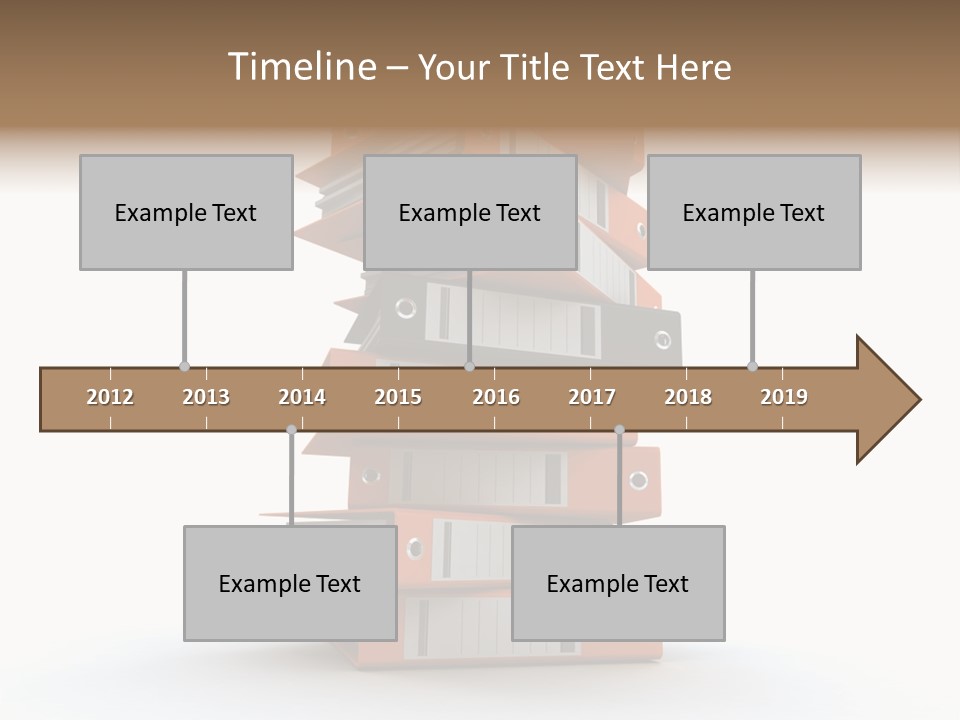 Timeline – Your Title Text Here

Example Text

Example Text

Example Text

2012 2013 2014 2015 2016 2017 2018 2019

Example Text

Example Text